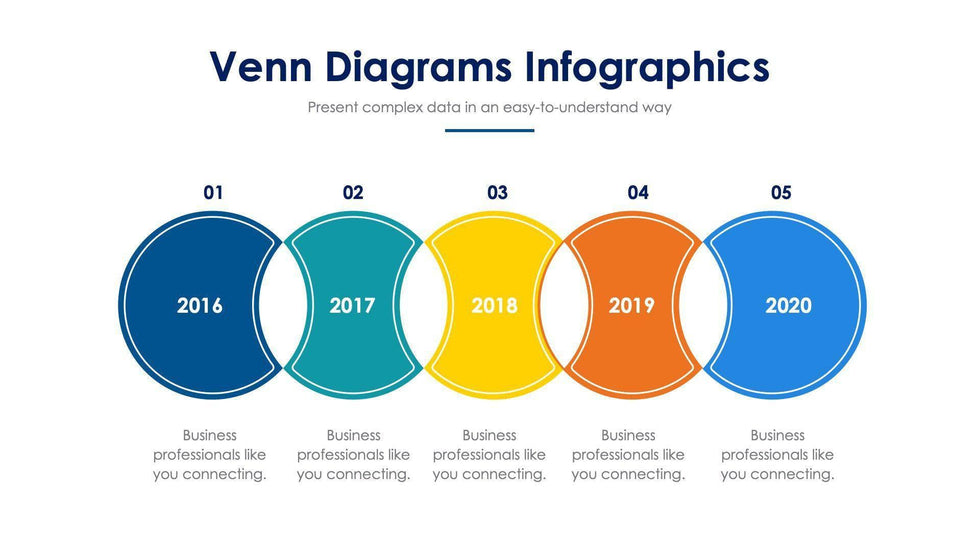 Venn Diagrams Infographics

Present complex data in an easy-to-understand way

01

2016

Business professionals like you connecting.

02

2017

Business professionals like you connecting.

03

2018

Business professionals like you connecting.

04

2019

Business professionals like you connecting.

05

2020

Business professionals like you connecting.